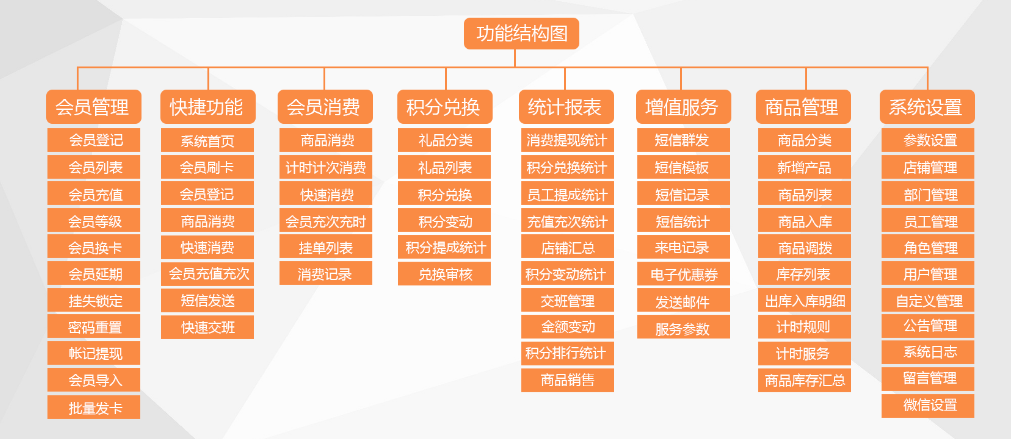 功能结构图

会员管理
会员登记
会员列表
会员充值
会员等级
会员换卡
会员延期
挂失锁定
密码重置
帐记提现
会员导入
批量发卡

快捷功能
系统首页
会员刷卡
会员登记
商品消费
快速消费
会员充值充次
短信发送
快速交班

会员消费
商品消费
计时计次消费
快速消费
会员充次充时
挂单列表
消费记录

积分兑换
礼品分类
礼品列表
积分兑换
积分变动
积分提成统计
兑换审核

统计报表
消费提现统计
积分兑换统计
员工提成统计
充值充次统计
店铺汇总
积分变动统计
交班管理
金额变动
积分排行统计
商品销售

增值服务
短信群发
短信模板
短信记录
短信统计
来电记录
电子优惠券
发送邮件
服务参数

商品管理
商品分类
新增产品
商品列表
商品入库
商品调拨
库存列表
出库入库明细
计时规则
计时服务
商品库存汇总

系统设置
参数设置
店铺管理
部门管理
员工管理
角色管理
用户管理
自定义管理
公告管理
系统日志
留言管理
微信设置